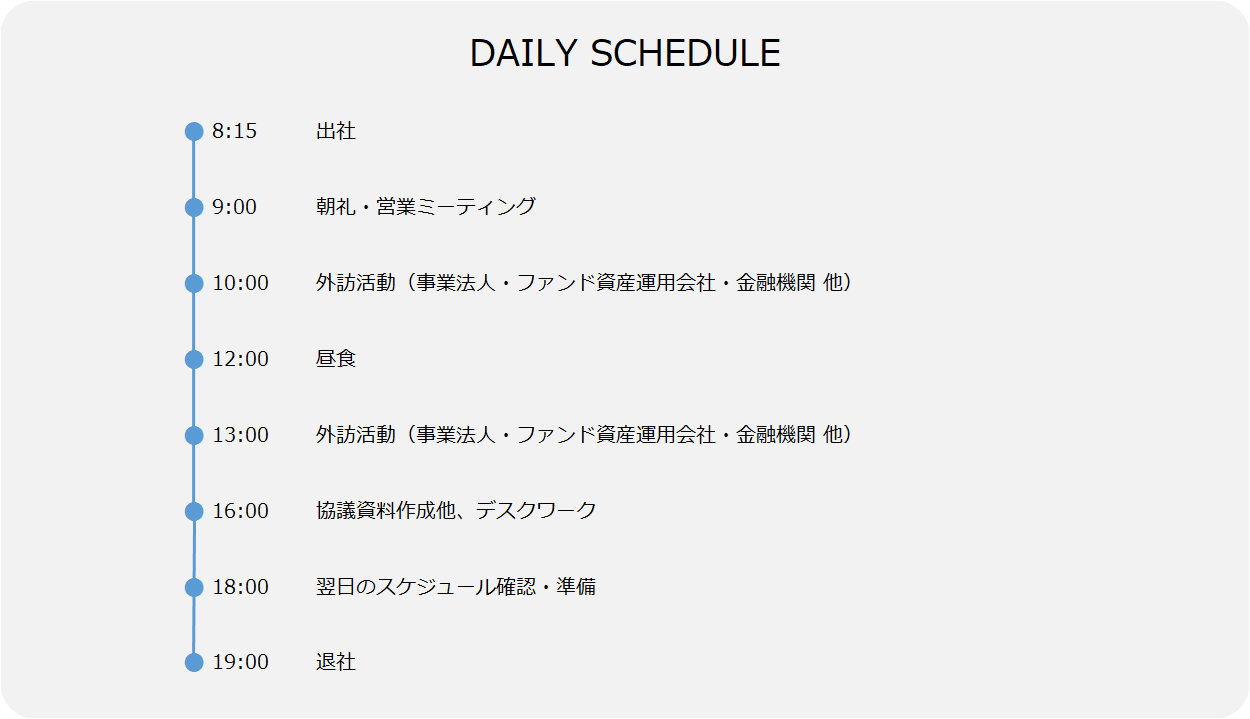 DAILY SCHEDULE

8:15 出社

9:00 朝礼・営業ミーティング

10:00 外訪活動（事業法人・ファンド資産運用会社・金融機関 他）

12:00 昼食

13:00 外訪活動（事業法人・ファンド資産運用会社・金融機関 他）

16:00 協議資料作成他、デスクワーク

18:00 翌日のスケジュール確認・準備

19:00 退社